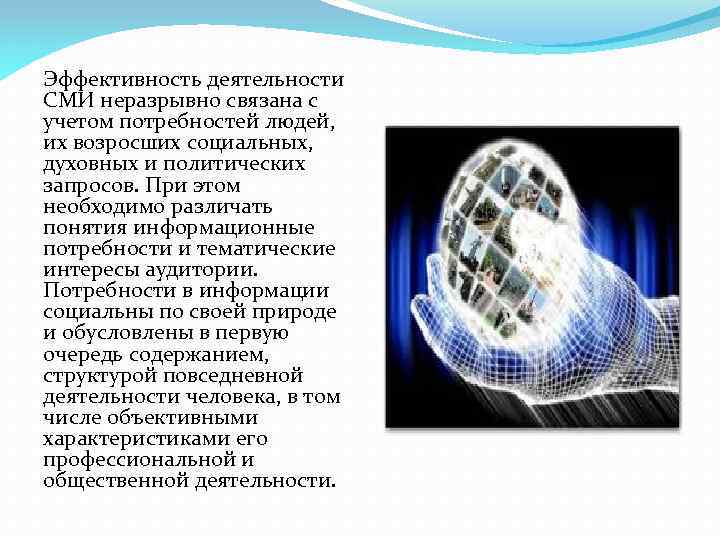 Эффективность деятельности СМИ неразрывно связана с учетом потребностей людей, их возросших социальных, духовных и политических запросов. При этом необходимо различать понятия информационные потребности и тематические интересы аудитории. Потребности в информации социальны по своей природе и обусловлены в первую очередь содержанием, структурой повседневной деятельности человека, в том числе объективными характеристиками его профессиональной и общественной деятельности.